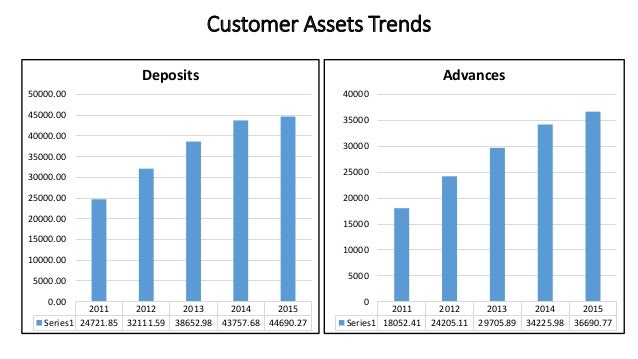 Customer Assets Trends

Deposits

50000.00
45000.00
40000.00
35000.00
30000.00
25000.00
20000.00
15000.00
10000.00
5000.00
0.00

| | 2011 | 2012 | 2013 | 2014 | 2015 |
|---|---|---|---|---|---|
| Series1 | 24721.85 | 32111.59 | 38652.98 | 43757.68 | 44690.27 |

Advances

40000
35000
30000
25000
20000
15000
10000
5000
0

| | 2011 | 2012 | 2013 | 2014 | 2015 |
|---|---|---|---|---|---|
| Series1 | 18052.41 | 24205.11 | 29705.89 | 34225.98 | 36690.77 |